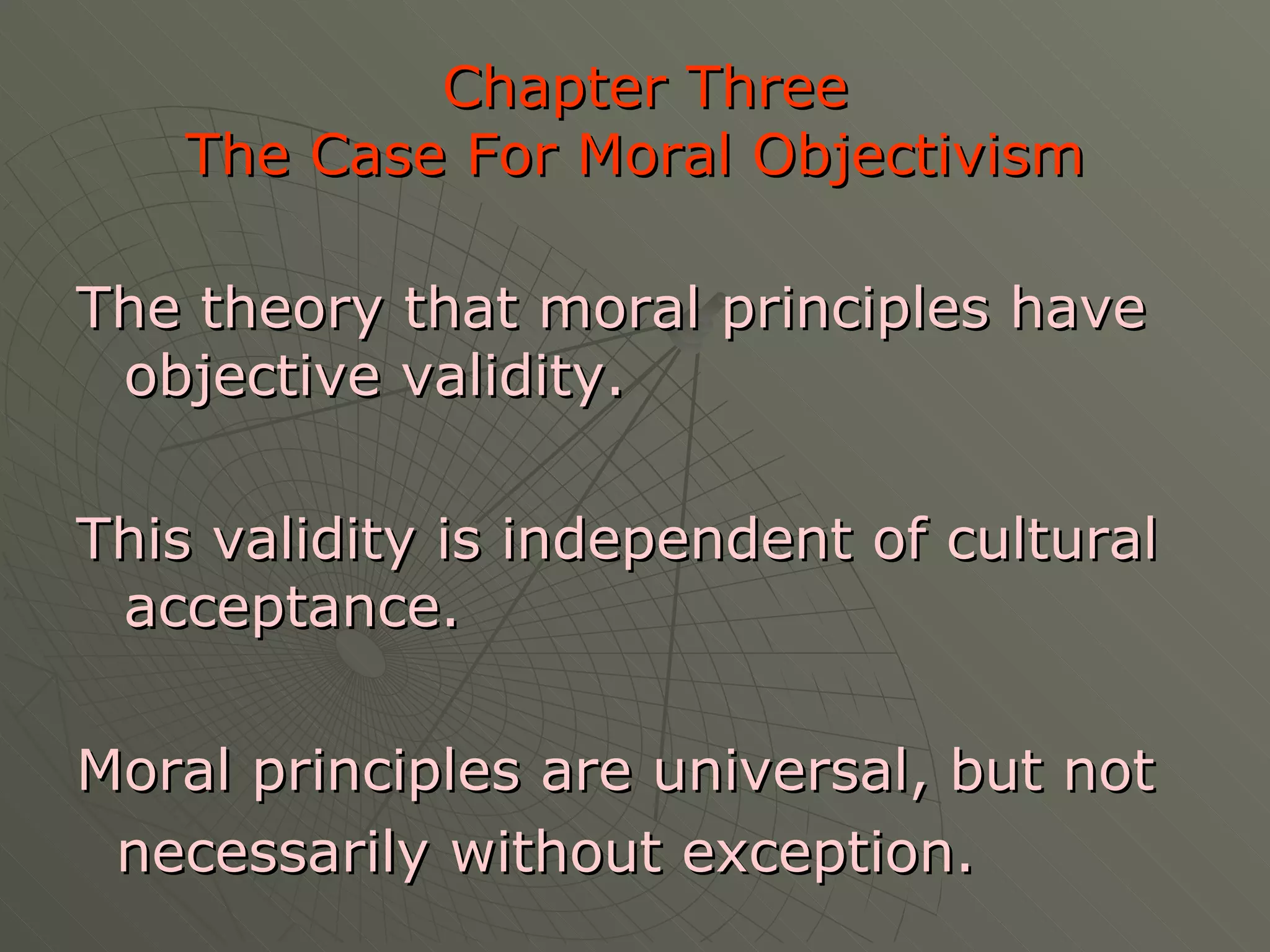 Chapter Three
The Case For Moral Objectivism

The theory that moral principles have objective validity.

This validity is independent of cultural acceptance.

Moral principles are universal, but not necessarily without exception.